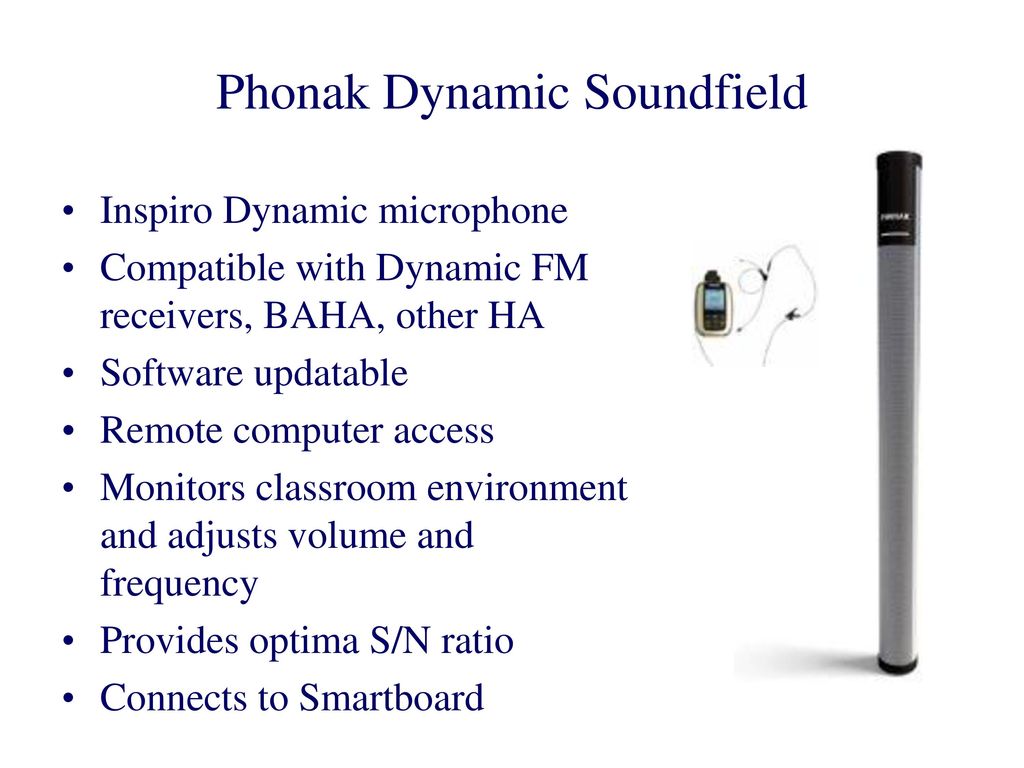 Phonak Dynamic Soundfield

• Inspiro Dynamic microphone
• Compatible with Dynamic FM receivers, BAHA, other HA
• Software updatable
• Remote computer access
• Monitors classroom environment and adjusts volume and frequency
• Provides optima S/N ratio
• Connects to Smartboard

PHONAK